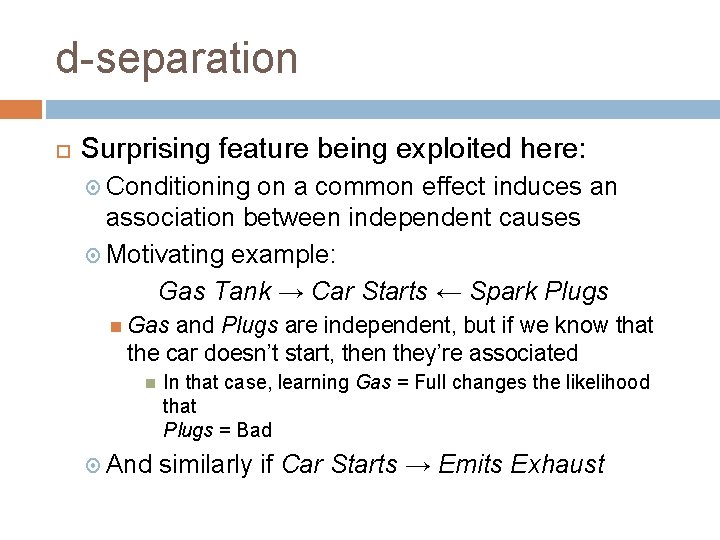 d-separation

Surprising feature being exploited here:

Conditioning on a common effect induces an association between independent causes

Motivating example:

Gas Tank → Car Starts ← Spark Plugs

Gas and Plugs are independent, but if we know that the car doesn't start, then they're associated

In that case, learning Gas = Full changes the likelihood that
Plugs = Bad

And similarly if Car Starts → Emits Exhaust